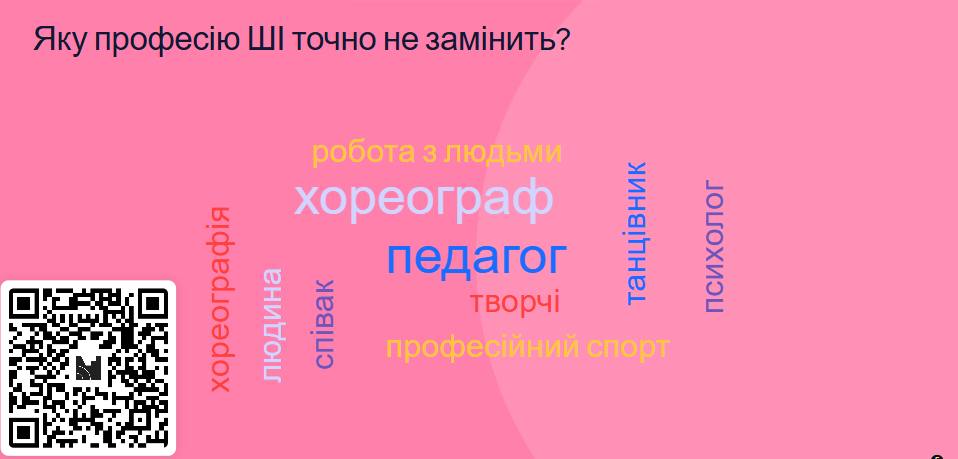 Яку професію ШІ точно не замінить?

робота з людьми
хореограф
педагог
творчі
професійний спорт
хореографія
людина
співак
танцівник
психолог